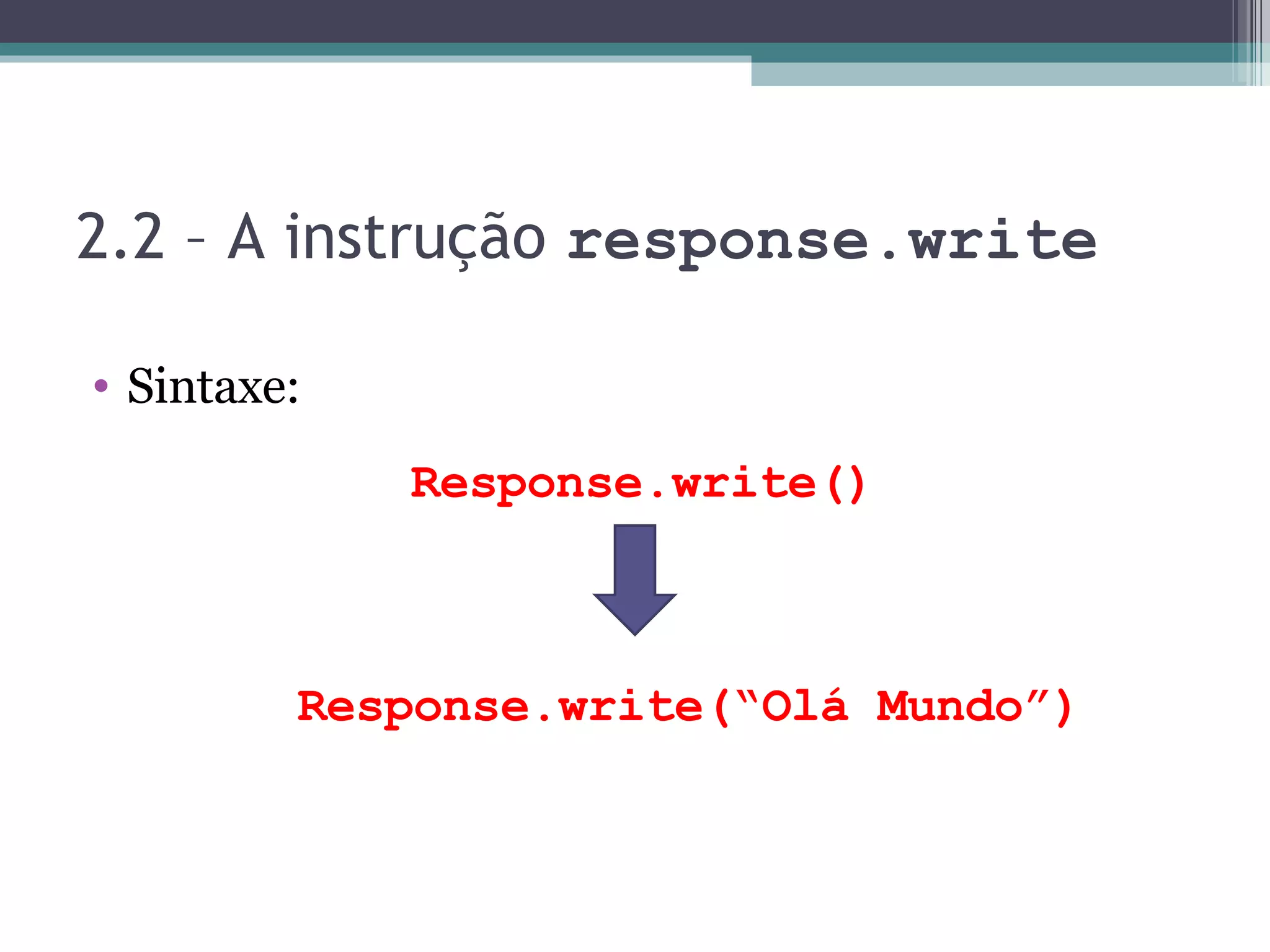 2.2 – A instrução response.write

• Sintaxe:

Response.write()

Response.write(“Olá Mundo”)